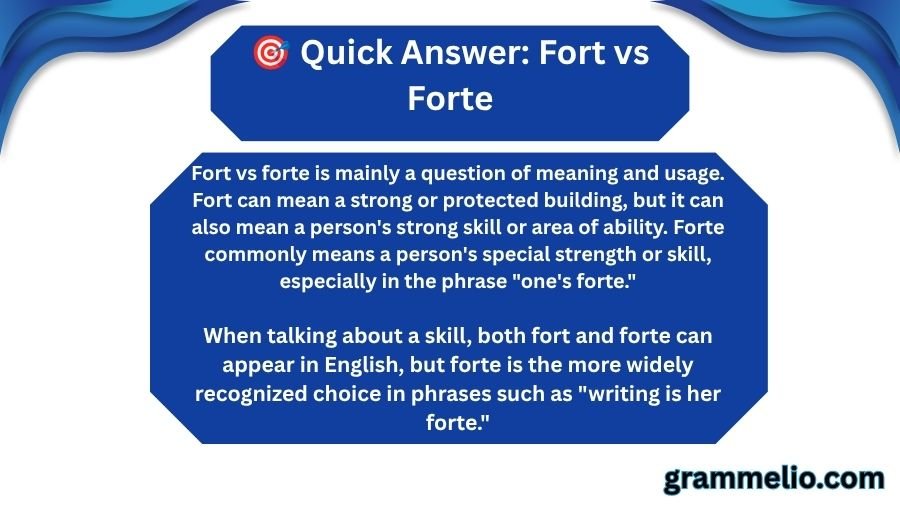 🎯 Quick Answer: Fort vs Forte

Fort vs forte is mainly a question of meaning and usage. Fort can mean a strong or protected building, but it can also mean a person's strong skill or area of ability. Forte commonly means a person's special strength or skill, especially in the phrase "one's forte."

When talking about a skill, both fort and forte can appear in English, but forte is the more widely recognized choice in phrases such as "writing is her forte."

grammelio.com